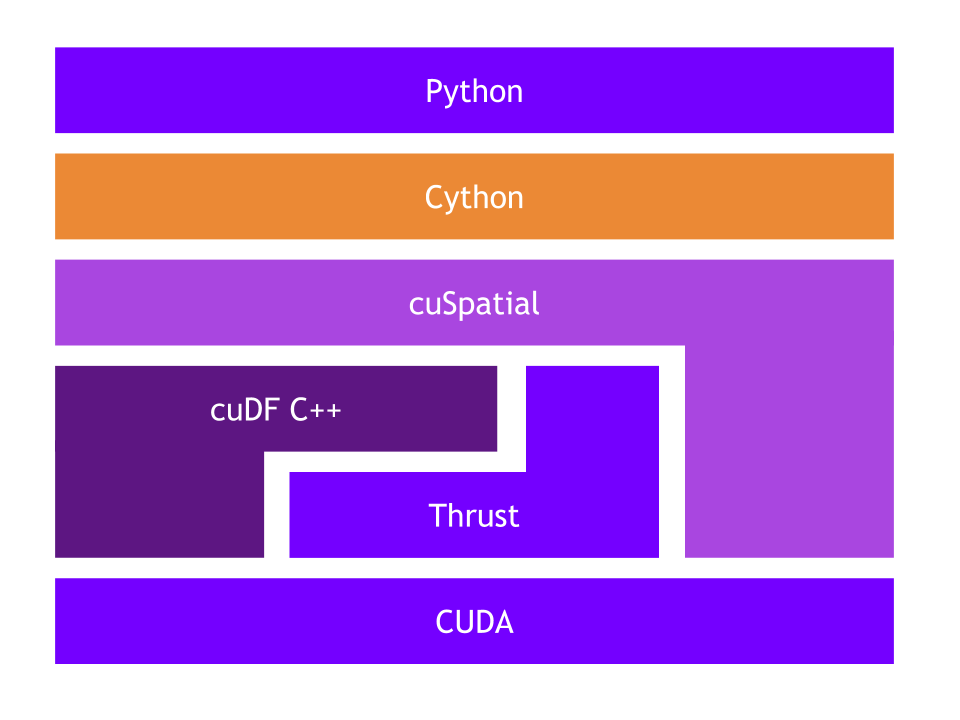 Python

Cython

cuSpatial

cuDF C++

Thrust

CUDA